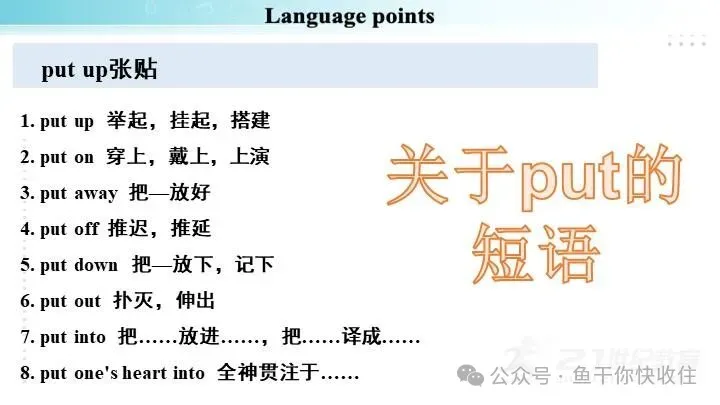 Language points

put up张贴

1. put up 举起，挂起，搭建
2. put on 穿上，戴上，上演
3. put away 把—放好
4. put off 推迟，推延
5. put down 把—放下，记下
6. put out 扑灭，伸出
7. put into 把……放进……，把……译成……
8. put one's heart into 全神贯注于……

关于put的短语

21世纪教育

公众号 · 鱼干你快收住